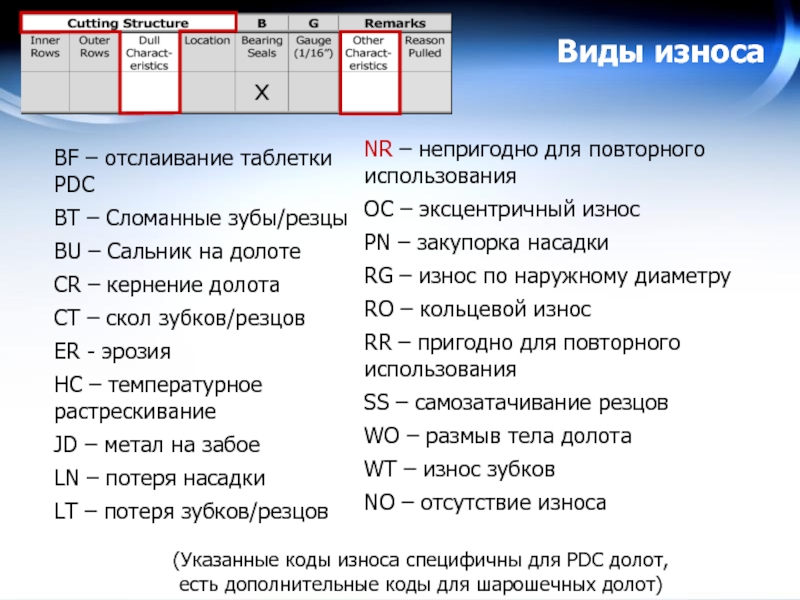 | Cutting Structure | | | | B | G | Remarks | |
|---|---|---|---|---|---|---|---|
| Inner Rows | Outer Rows | Dull Characteristics | Location | Bearing Seals | Gauge (1/16") | Other Characteristics | Reason Pulled |
| | | | | X | | | |

Виды износа

BF – отслаивание таблетки PDC

BT – Сломанные зубы/резцы

BU – Сальник на долоте

CR – кернение долота

CT – скол зубков/резцов

ER - эрозия

HC – температурное растрескивание

JD – метал на забое

LN – потеря насадки

LT – потеря зубков/резцов

NR – непригодно для повторного использования

OC – эксцентричный износ

PN – закупорка насадки

RG – износ по наружному диаметру

RO – кольцевой износ

RR – пригодно для повторного использования

SS – самозатачивание резцов

WO – размыв тела долота

WT – износ зубков

NO – отсутствие износа

(Указанные коды износа специфичны для PDC долот, есть дополнительные коды для шарошечных долот)